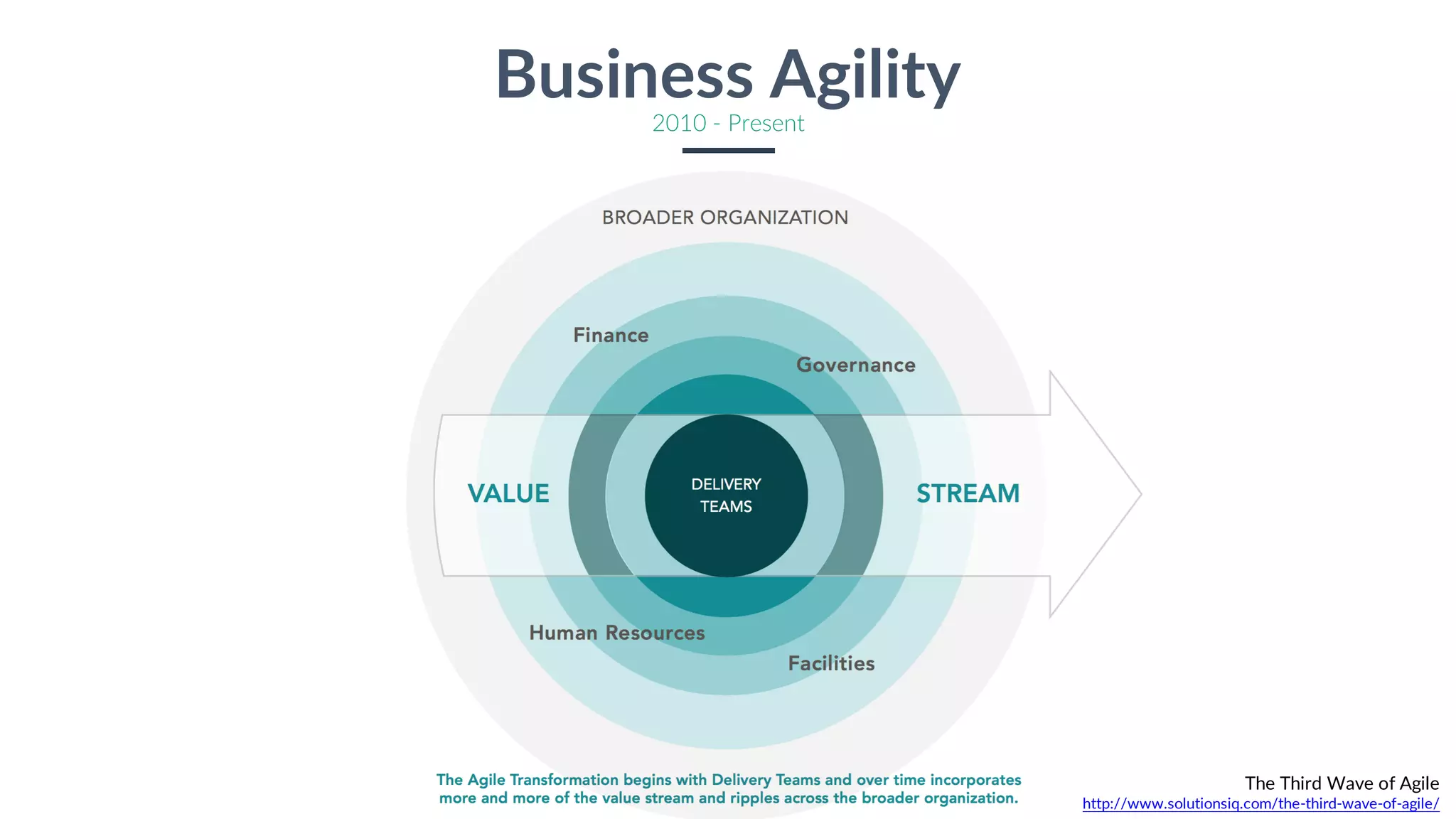 Business Agility

2010 - Present

BROADER ORGANIZATION

Finance

Governance

VALUE

DELIVERY TEAMS

STREAM

Human Resources

Facilities

The Agile Transformation begins with Delivery Teams and over time incorporates more and more of the value stream and ripples across the broader organization.

The Third Wave of Agile
http://www.solutionsiq.com/the-third-wave-of-agile/